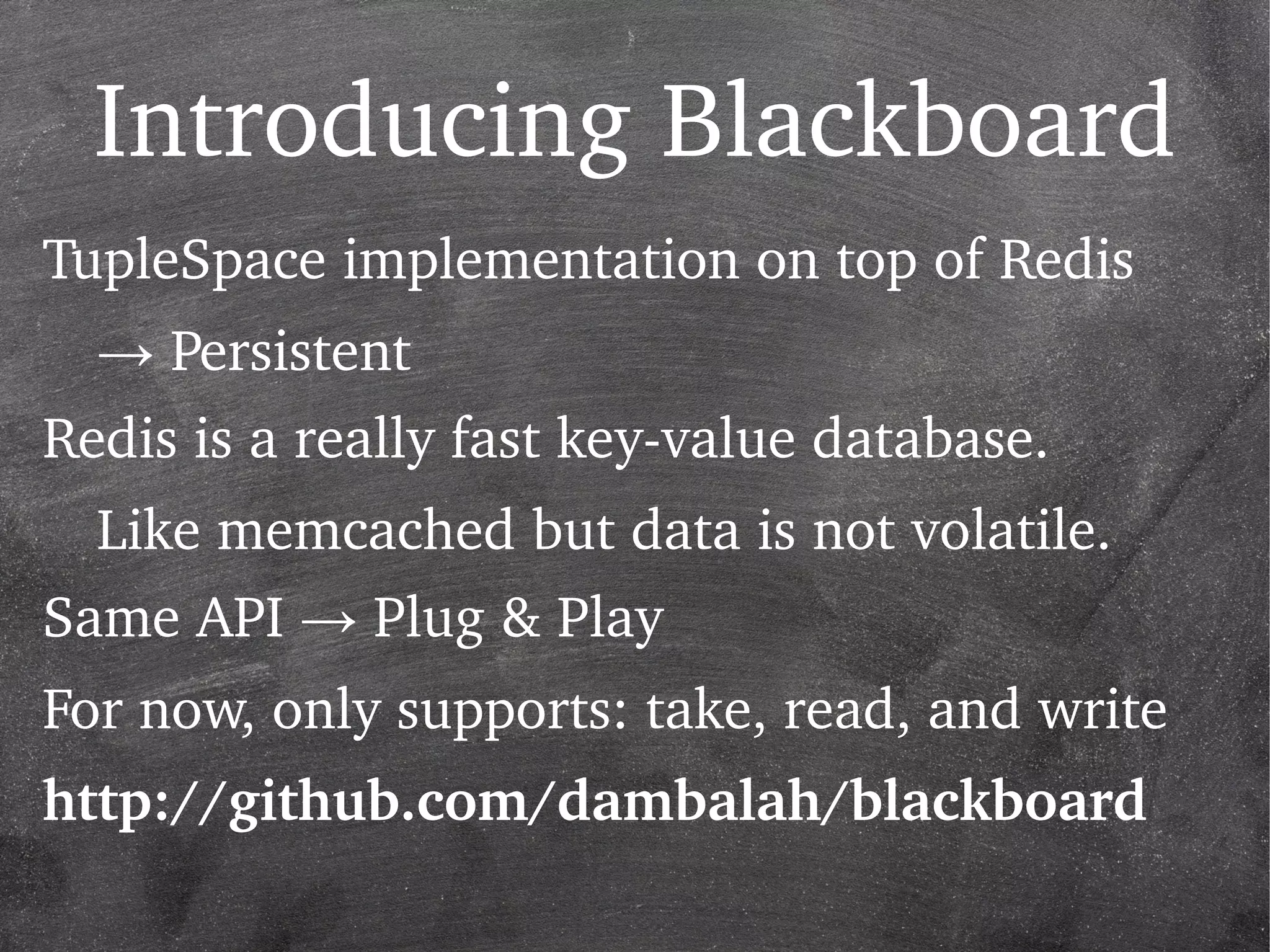 Introducing Blackboard

TupleSpace implementation on top of Redis

→ Persistent

Redis is a really fast key-value database.

Like memcached but data is not volatile.

Same API → Plug & Play

For now, only supports: take, read, and write

http://github.com/dambalah/blackboard